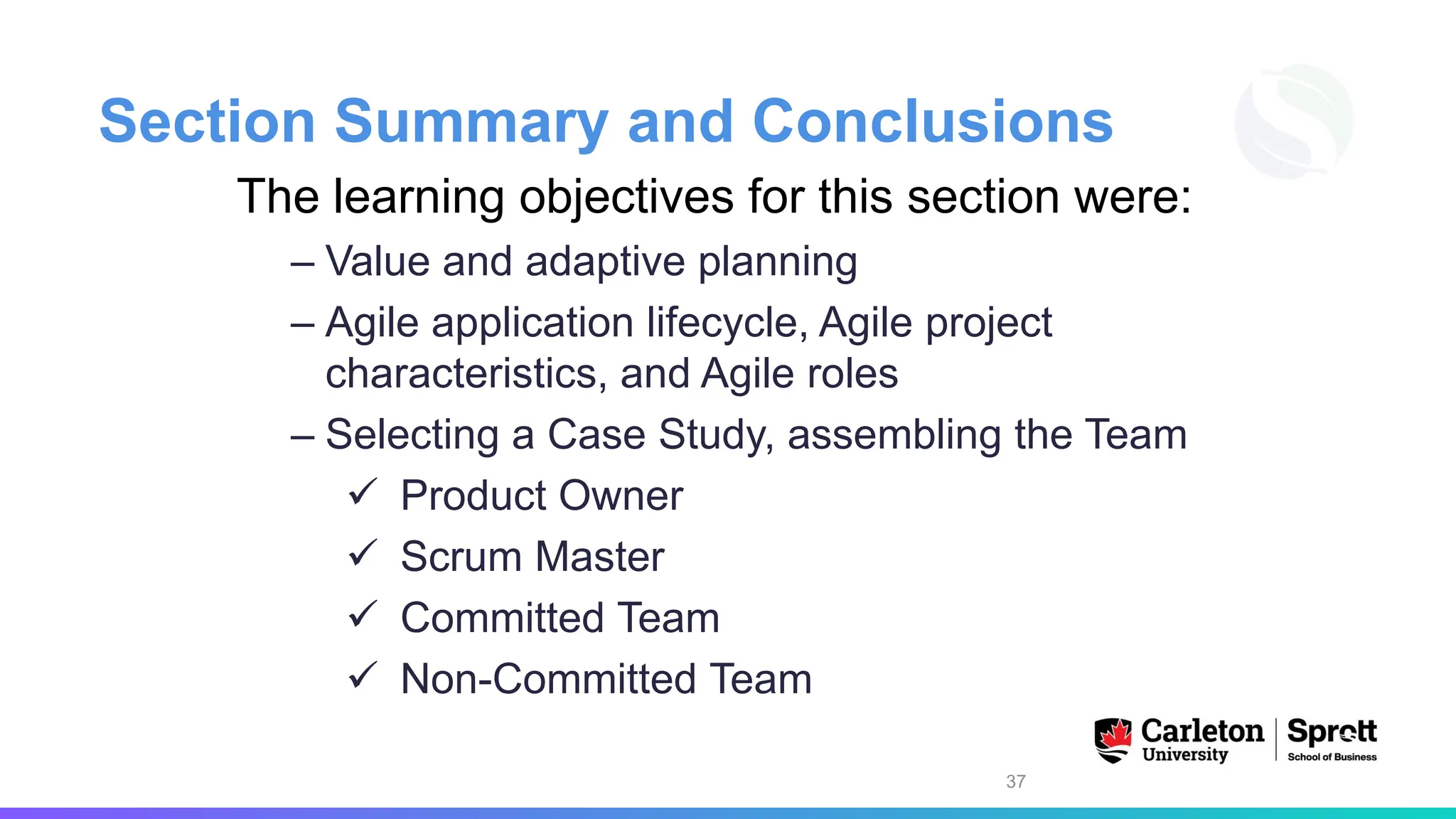 Section Summary and Conclusions

The learning objectives for this section were:

– Value and adaptive planning

– Agile application lifecycle, Agile project characteristics, and Agile roles

– Selecting a Case Study, assembling the Team

✓ Product Owner

✓ Scrum Master

✓ Committed Team

✓ Non-Committed Team

Carleton University | Sprott School of Business

37